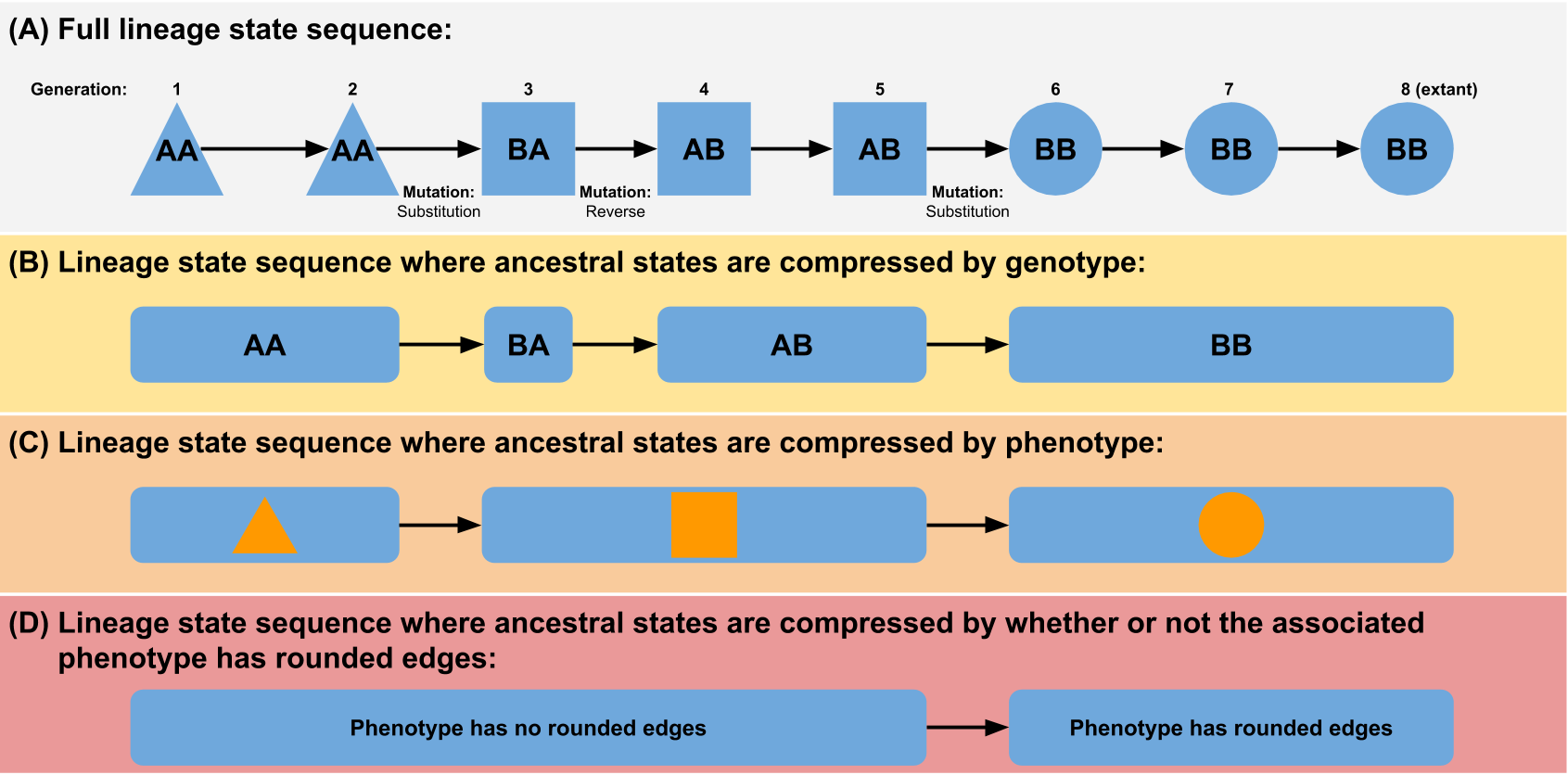 (A) Full lineage state sequence:

Generation: 1 2 3 4 5 6 7 8 (extant)

AA AA BA AB AB BB BB BB

Mutation: Substitution

Mutation: Reverse

Mutation: Substitution

(B) Lineage state sequence where ancestral states are compressed by genotype:

AA BA AB BB

(C) Lineage state sequence where ancestral states are compressed by phenotype:

(D) Lineage state sequence where ancestral states are compressed by whether or not the associated phenotype has rounded edges:

Phenotype has no rounded edges

Phenotype has rounded edges